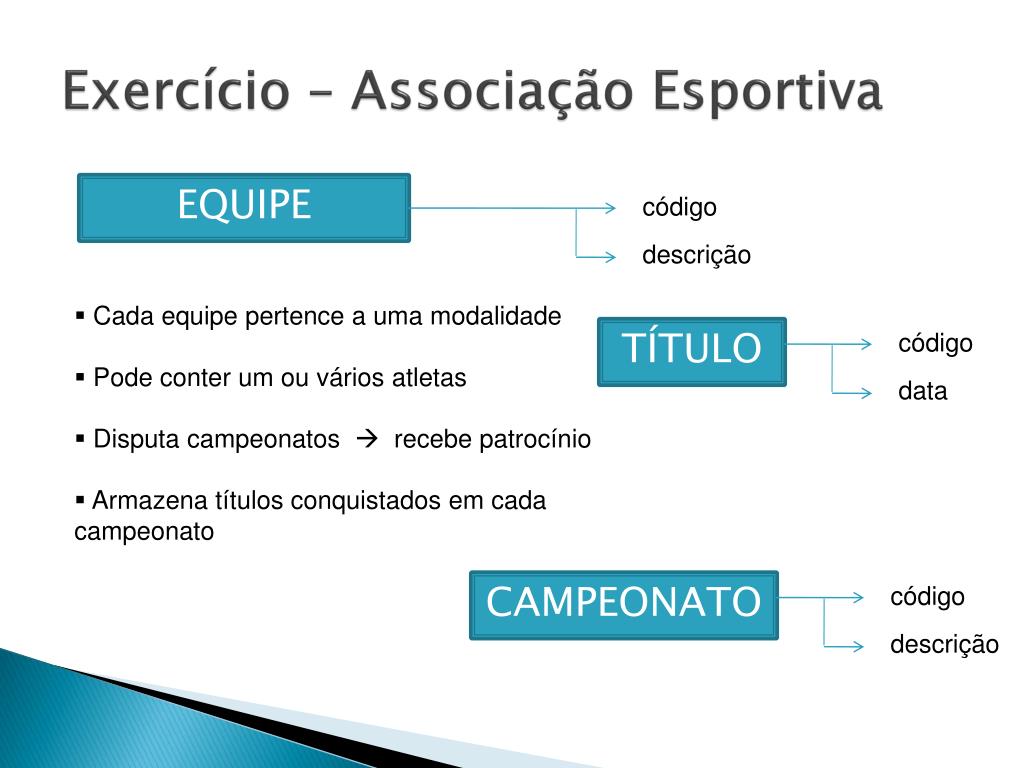 Exercício – Associação Esportiva

EQUIPE

código

descrição

▪ Cada equipe pertence a uma modalidade

▪ Pode conter um ou vários atletas

▪ Disputa campeonatos → recebe patrocínio

▪ Armazena títulos conquistados em cada campeonato

TÍTULO

código

data

CAMPEONATO

código

descrição